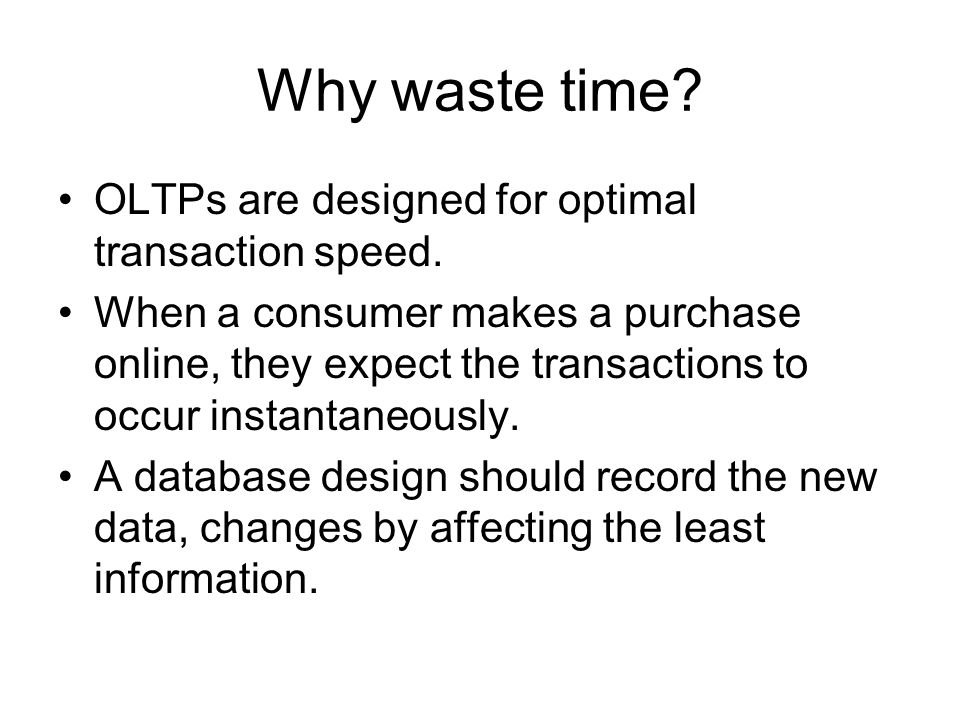 Why waste time?

• OLTPs are designed for optimal transaction speed.
• When a consumer makes a purchase online, they expect the transactions to occur instantaneously.
• A database design should record the new data, changes by affecting the least information.